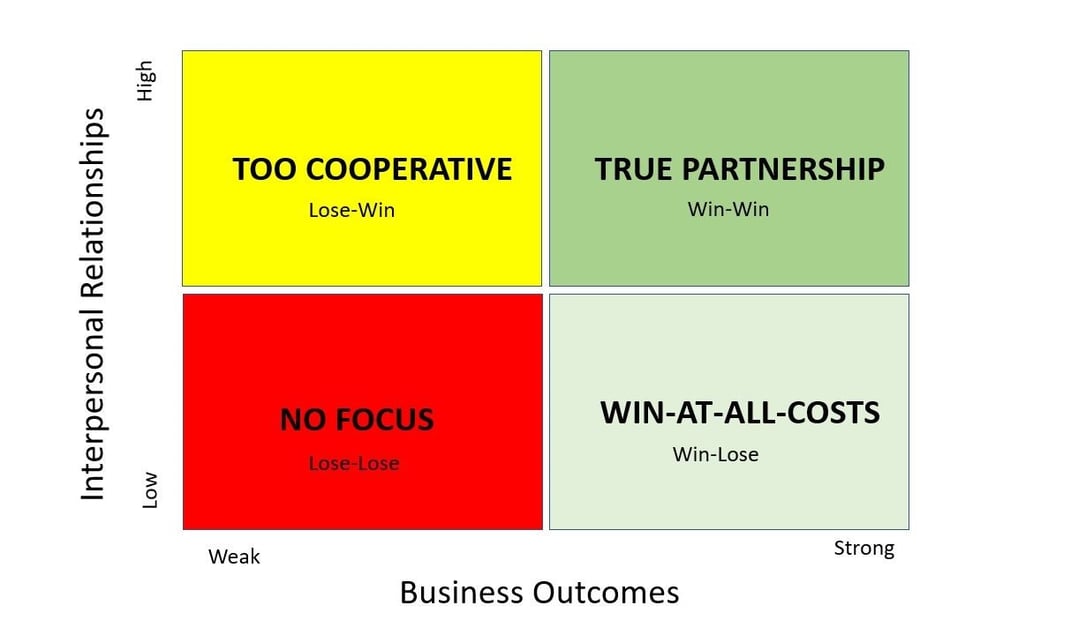 Interpersonal Relationships

High

Low

TOO COOPERATIVE
Lose-Win

TRUE PARTNERSHIP
Win-Win

NO FOCUS
Lose-Lose

WIN-AT-ALL-COSTS
Win-Lose

Weak

Strong

Business Outcomes